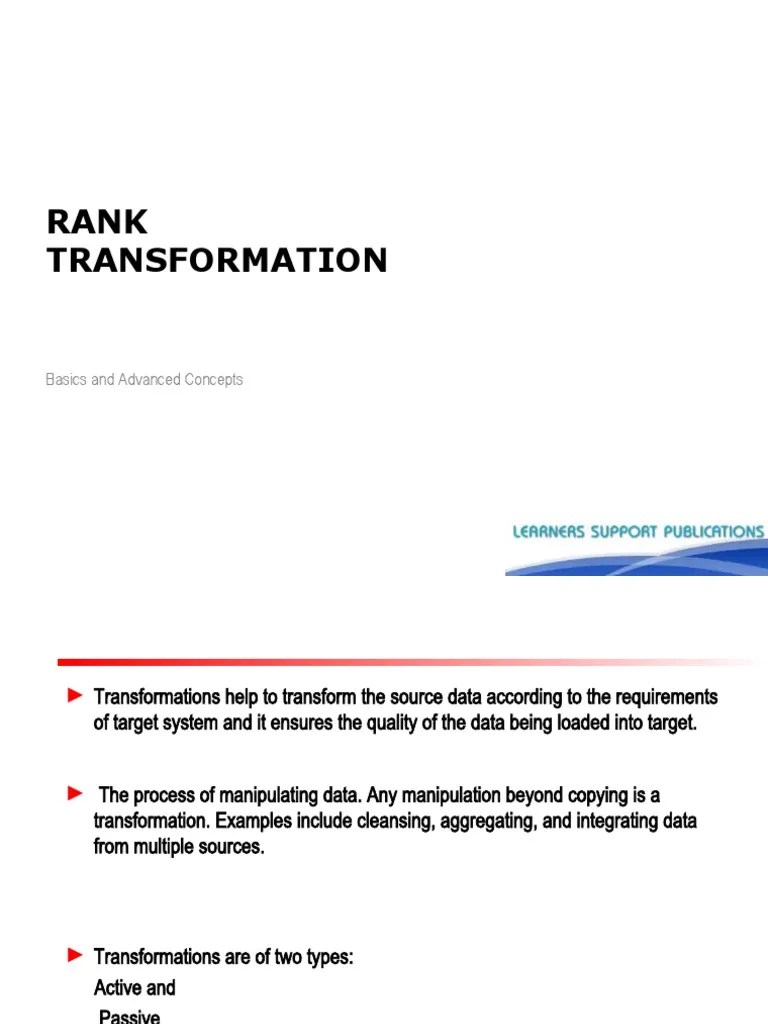 RANK TRANSFORMATION

Basics and Advanced Concepts

LEARNERS SUPPORT PUBLICATIONS

Transformations help to transform the source data according to the requirements of target system and it ensures the quality of the data being loaded into target.

The process of manipulating data. Any manipulation beyond copying is a transformation. Examples include cleansing, aggregating, and integrating data from multiple sources.

Transformations are of two types:
Active and
Passive